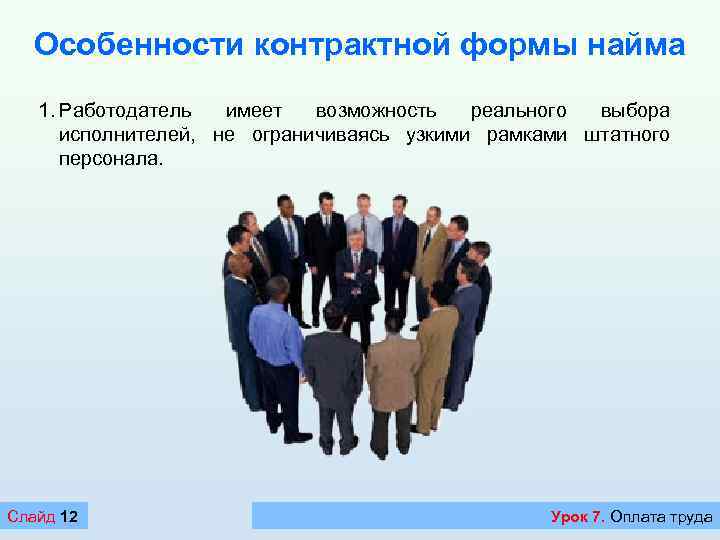 Особенности контрактной формы найма

1. Работодатель имеет возможность реального выбора исполнителей, не ограничиваясь узкими рамками штатного персонала.

Слайд 12

Урок 7. Оплата труда